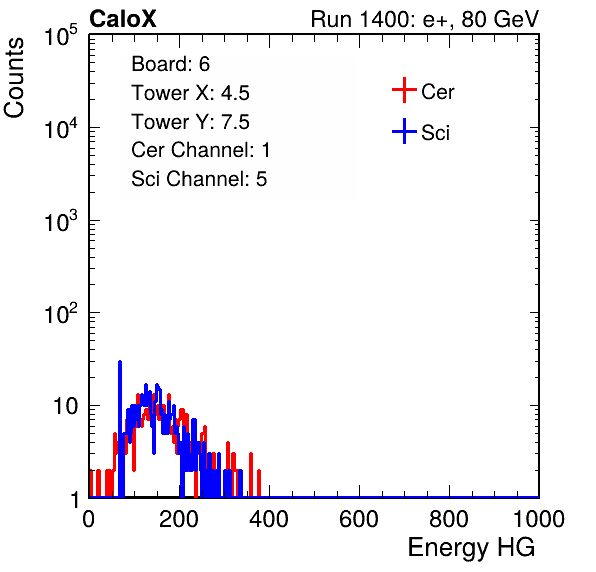 CaloX

Run 1400: e+, 80 GeV

Counts

$10^5$

$10^4$

$10^3$

$10^2$

10

1

Board: 6
Tower X: 4.5
Tower Y: 7.5
Cer Channel: 1
Sci Channel: 5

Cer

Sci

0 200 400 600 800 1000

Energy HG